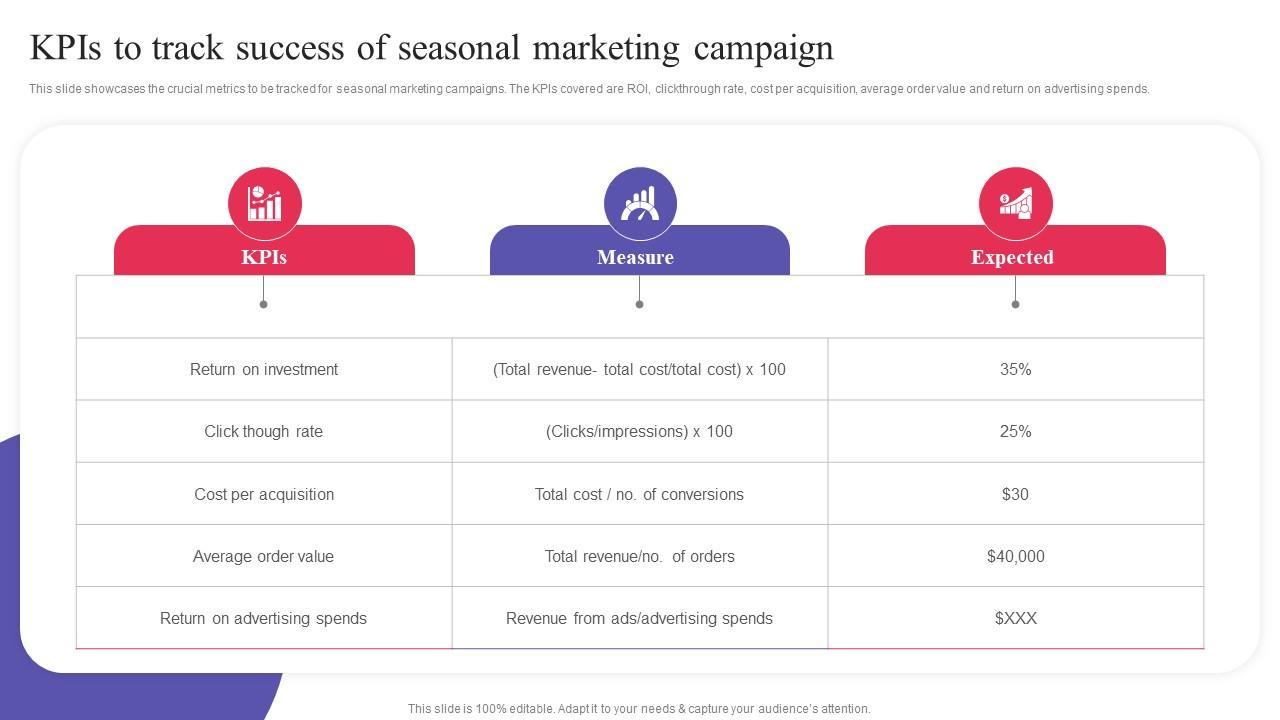 KPIs to track success of seasonal marketing campaign

This slide showcases the crucial metrics to be tracked for seasonal marketing campaigns. The KPIs covered are ROI, clickthrough rate, cost per acquisition, average order value and return on advertising spends.

| KPIs | Measure | Expected |
|---|---|---|
| Return on investment | (Total revenue- total cost/total cost) x 100 | 35% |
| Click though rate | (Clicks/impressions) x 100 | 25% |
| Cost per acquisition | Total cost / no. of conversions | $30 |
| Average order value | Total revenue/no. of orders | $40,000 |
| Return on advertising spends | Revenue from ads/advertising spends | $XXX |

This slide is 100% editable. Adapt it to your needs & capture your audience's attention.